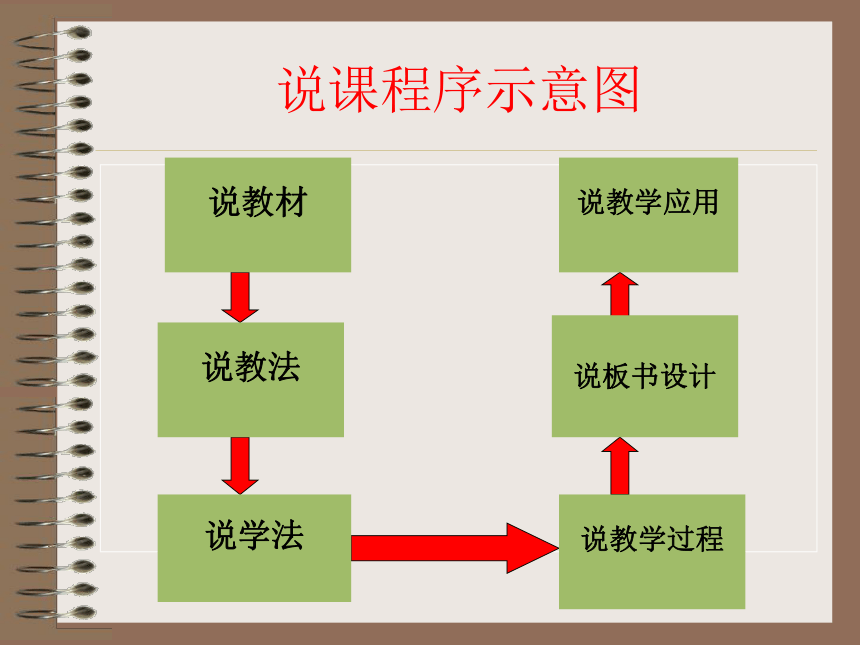 说课程序示意图

说教材

说教法

说学法

说教学过程

说板书设计

说教学应用